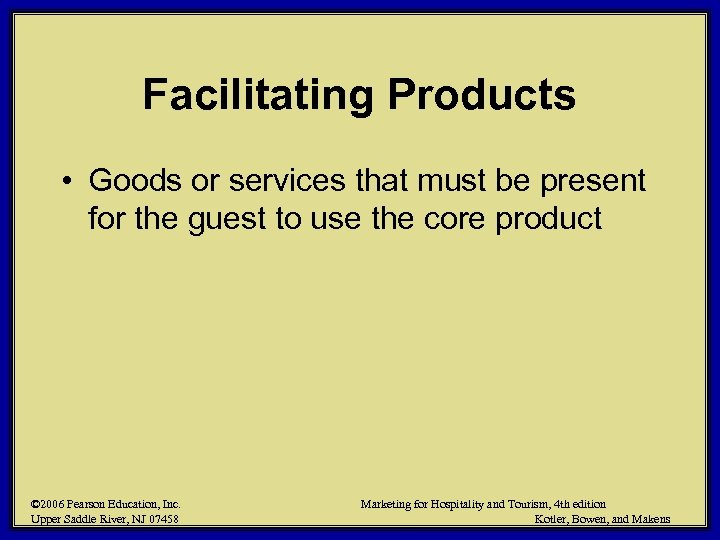 Facilitating Products

• Goods or services that must be present for the guest to use the core product

©2006 Pearson Education, Inc.
Upper Saddle River, NJ 07458

Marketing for Hospitality and Tourism, 4th edition
Kotler, Bowen, and Makens